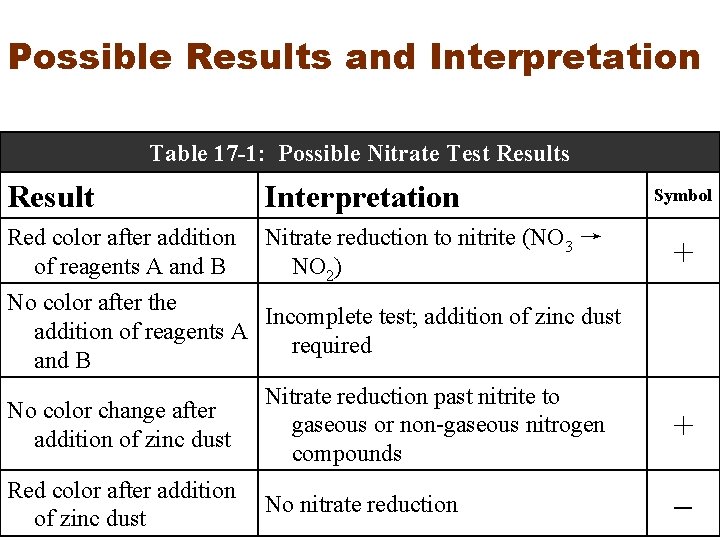 Possible Results and Interpretation

Table 17-1: Possible Nitrate Test Results

| Result | Interpretation | Symbol |
|---|---|---|
| Red color after addition of reagents A and B | Nitrate reduction to nitrite ($NO_3 \rightarrow NO_2$) | + |
| No color after the addition of reagents A and B | Incomplete test; addition of zinc dust required | |
| No color change after addition of zinc dust | Nitrate reduction past nitrite to gaseous or non-gaseous nitrogen compounds | + |
| Red color after addition of zinc dust | No nitrate reduction | – |